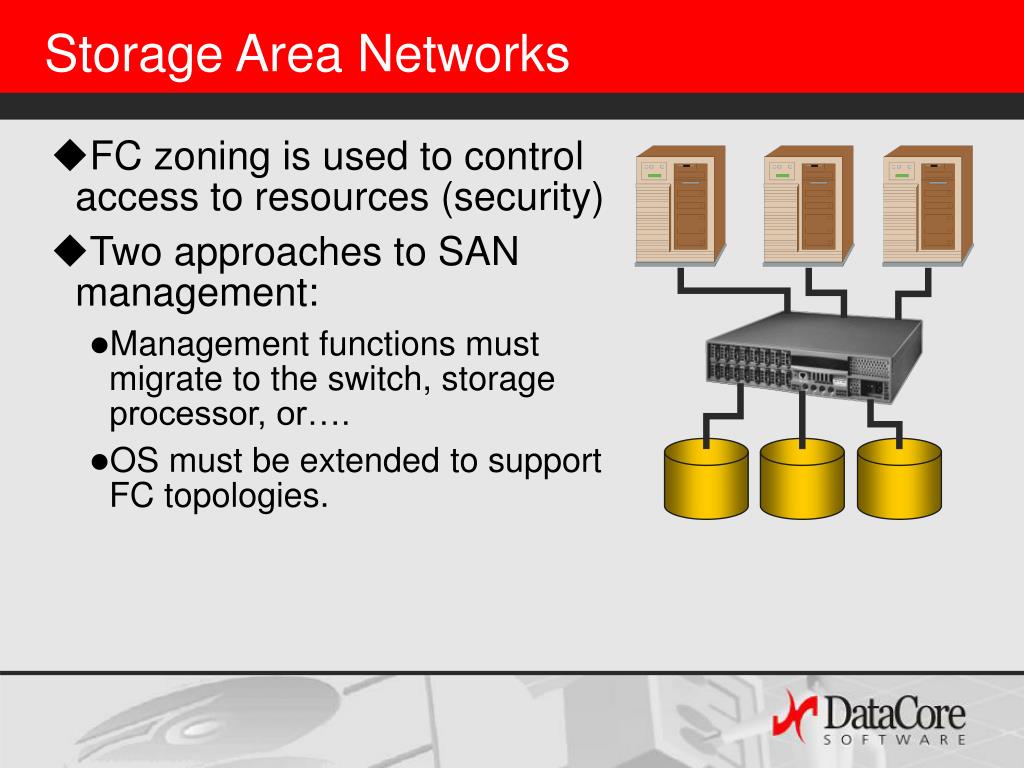 Storage Area Networks

◆FC zoning is used to control access to resources (security)

◆Two approaches to SAN management:

●Management functions must migrate to the switch, storage processor, or….

●OS must be extended to support FC topologies.

DataCore SOFTWARE